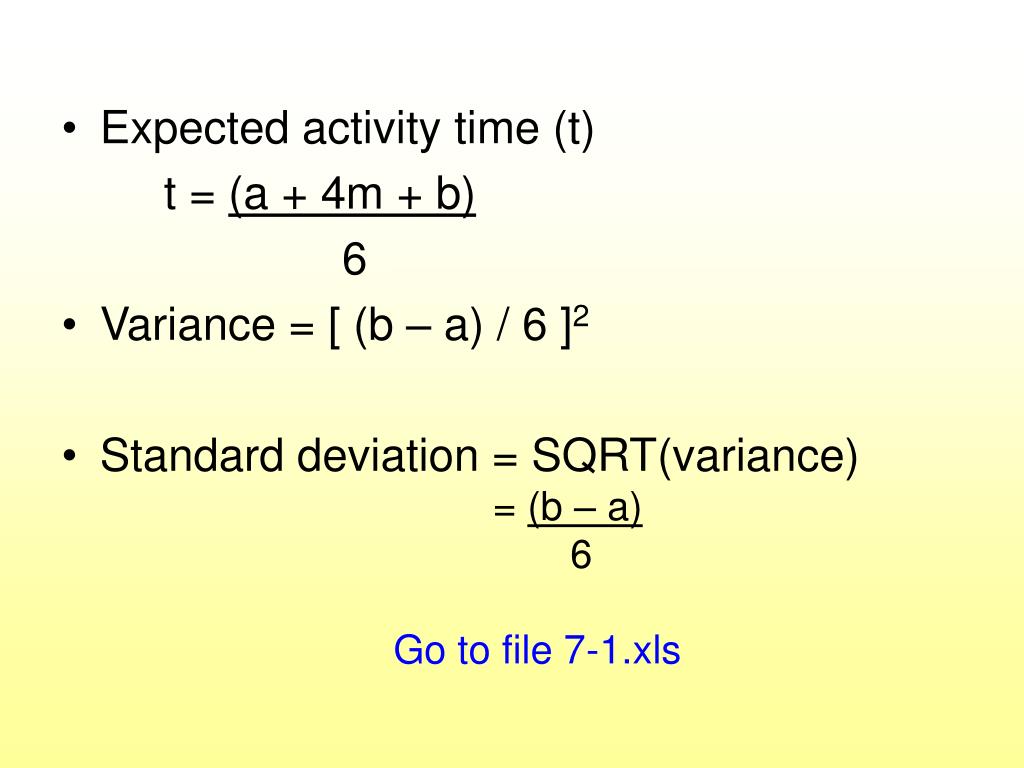 • Expected activity time (t)

$t = \frac{(a + 4m + b)}{6}$

• Variance = $[ (b – a) / 6 ]^2$

• Standard deviation = SQRT(variance)

$= \frac{(b – a)}{6}$

Go to file 7-1.xls